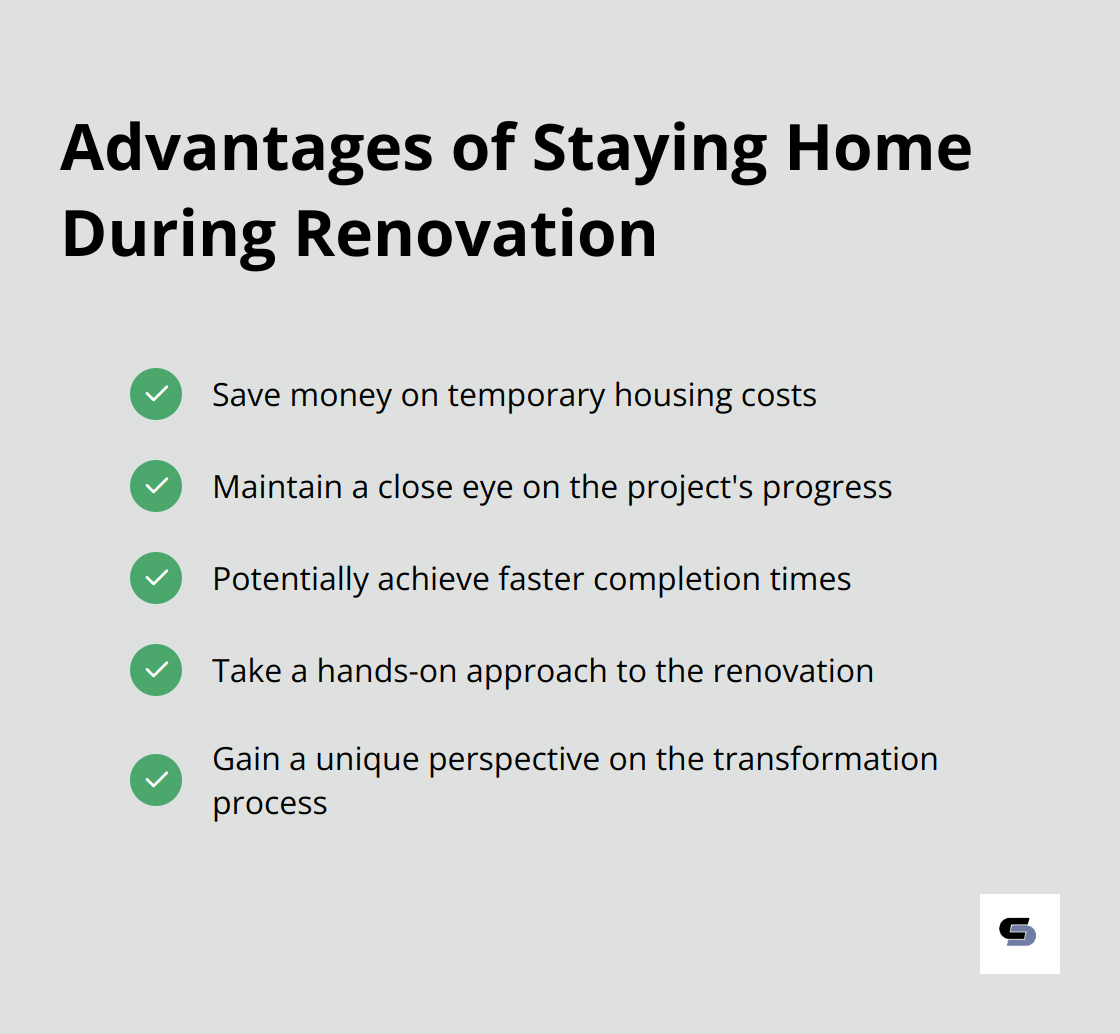 Advantages of Staying Home During Renovation

Save money on temporary housing costs

Maintain a close eye on the project's progress

Potentially achieve faster completion times

Take a hands-on approach to the renovation

Gain a unique perspective on the transformation process